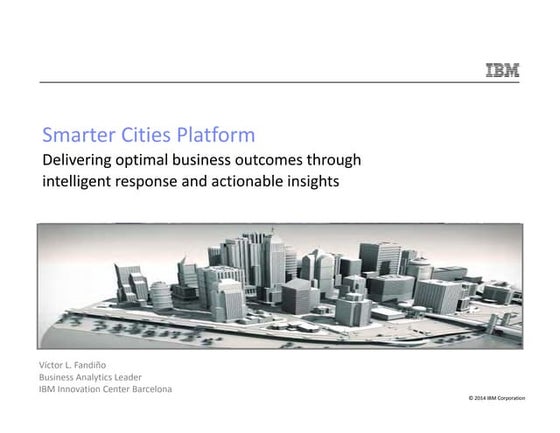 IBM

Smarter Cities Platform

Delivering optimal business outcomes through intelligent response and actionable insights

Víctor L. Fandiño
Business Analytics Leader
IBM Innovation Center Barcelona

© 2014 IBM Corporation